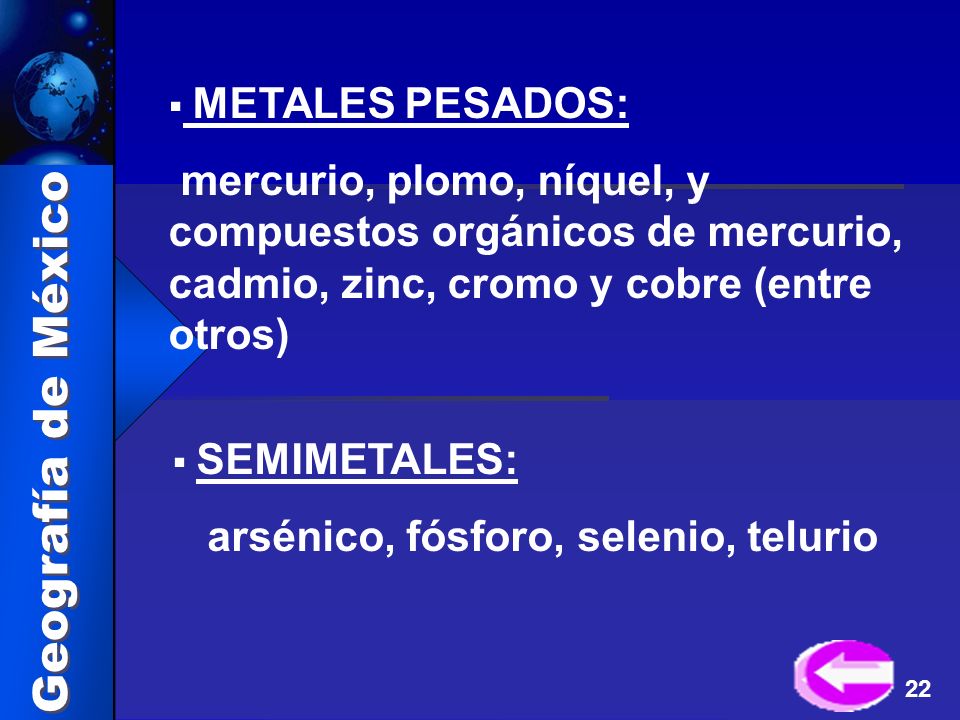 Geografía de México

▪ METALES PESADOS:

mercurio, plomo, níquel, y compuestos orgánicos de mercurio, cadmio, zinc, cromo y cobre (entre otros)

▪ SEMIMETALES:

arsénico, fósforo, selenio, telurio

22